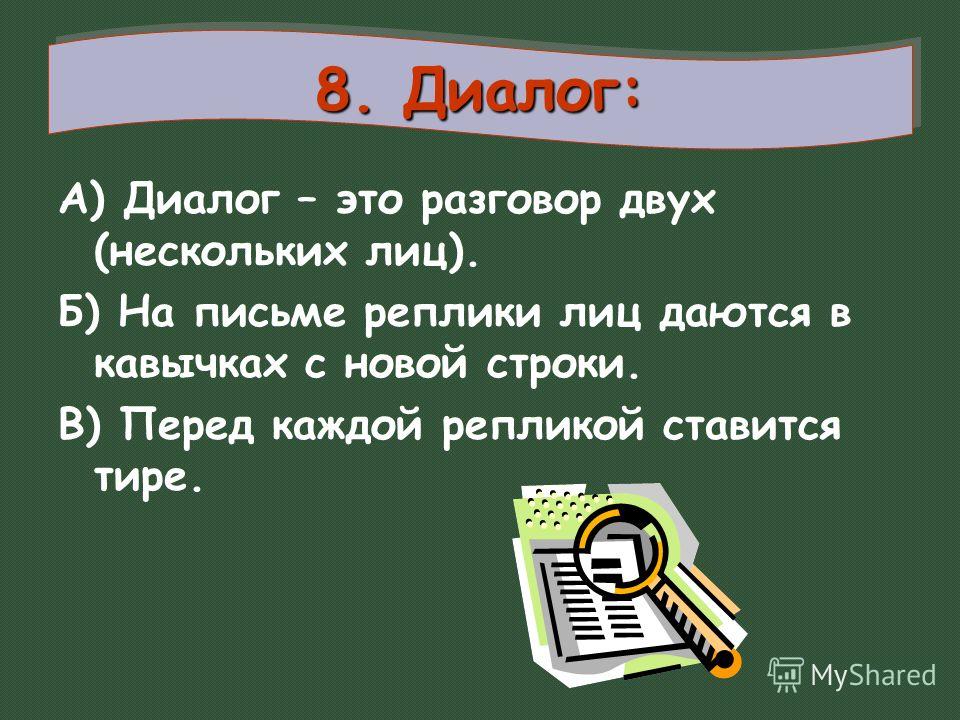 8. Диалог:

А) Диалог – это разговор двух (нескольких лиц).

Б) На письме реплики лиц даются в кавычках с новой строки.

В) Перед каждой репликой ставится тире.

MyShared